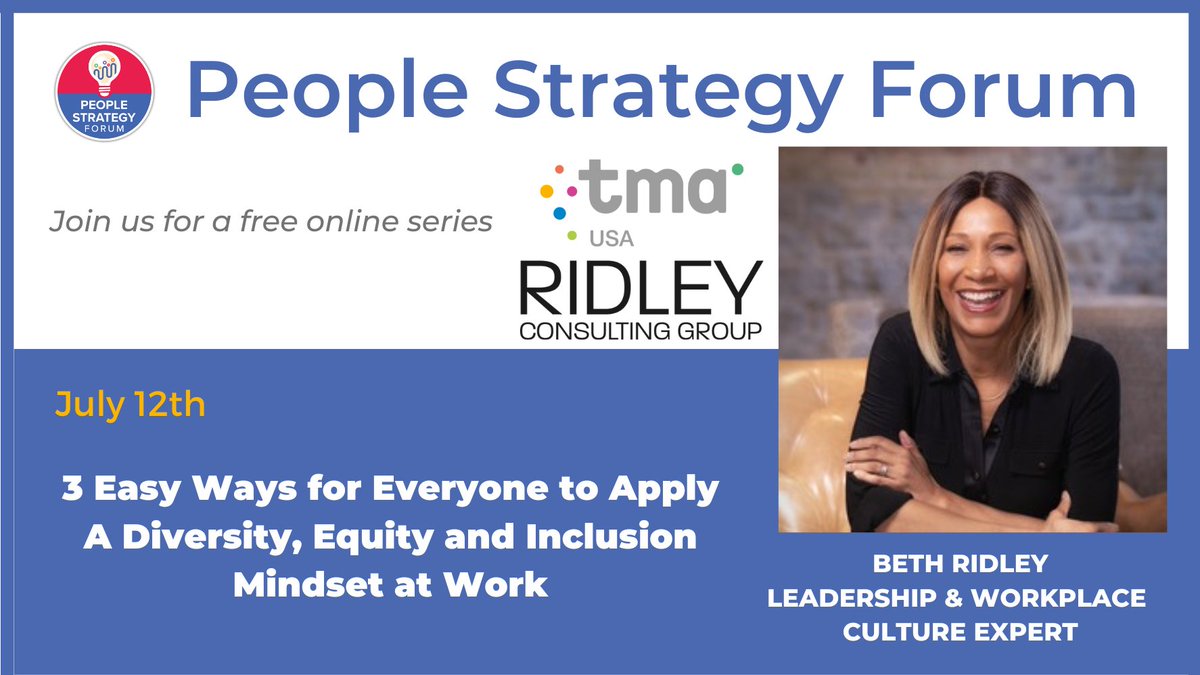 PEOPLE STRATEGY FORUM

People Strategy Forum

Join us for a free online series

tma USA

RIDLEY CONSULTING GROUP

July 12th

3 Easy Ways for Everyone to Apply A Diversity, Equity and Inclusion Mindset at Work

BETH RIDLEY
LEADERSHIP & WORKPLACE CULTURE EXPERT